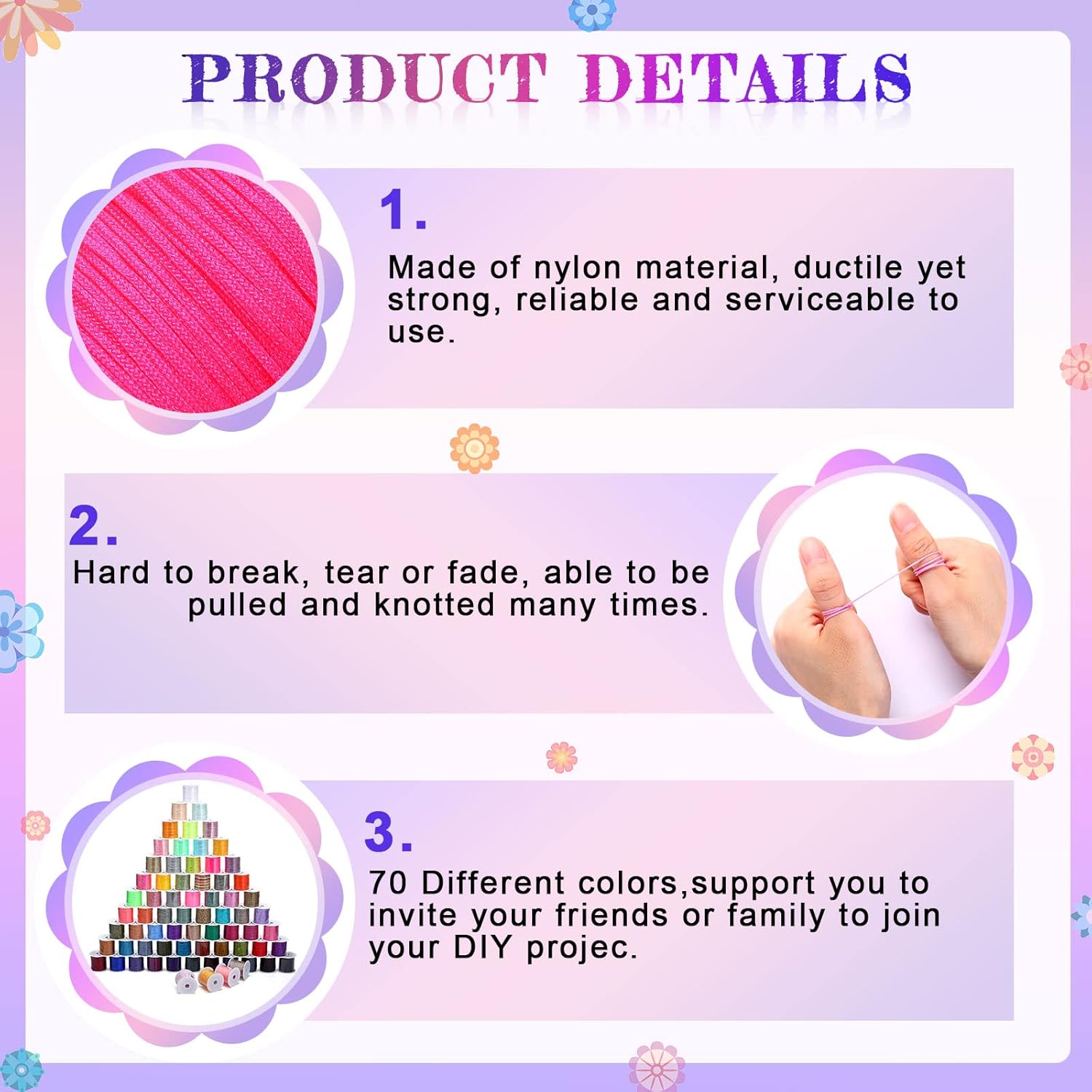 PRODUCT DETAILS

1.

Made of nylon material, ductile yet strong, reliable and serviceable to use.

2.

Hard to break, tear or fade, able to be pulled and knotted many times.

3.

70 Different colors,support you to invite your friends or family to join your DIY projec.